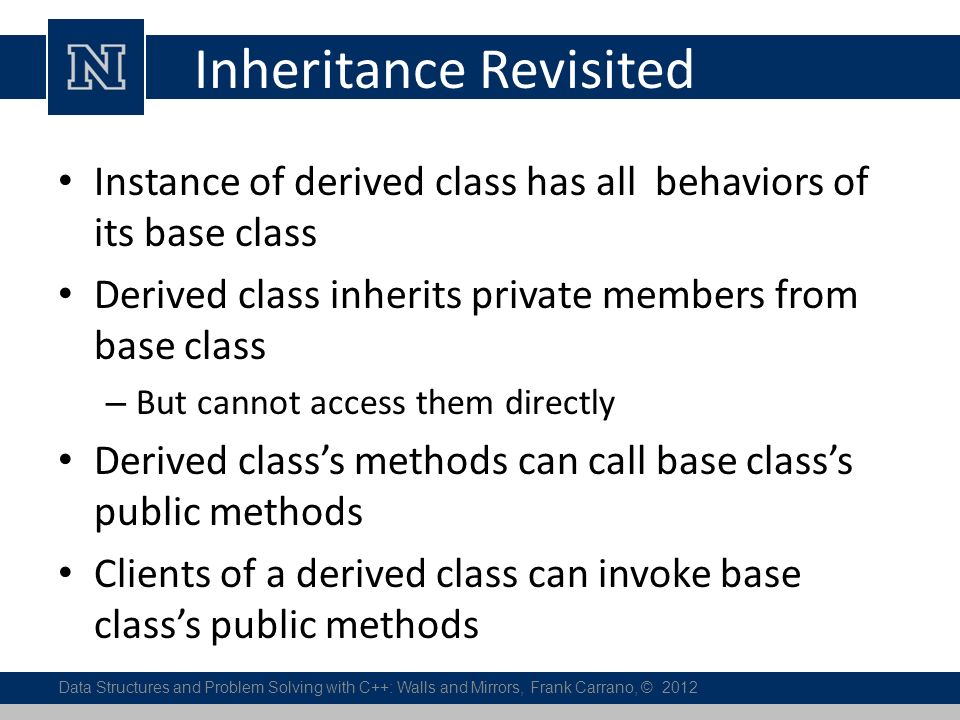 N

Inheritance Revisited

• Instance of derived class has all behaviors of its base class

• Derived class inherits private members from base class

– But cannot access them directly

• Derived class's methods can call base class's public methods

• Clients of a derived class can invoke base class's public methods

Data Structures and Problem Solving with C++: Walls and Mirrors, Frank Carrano, © 2012